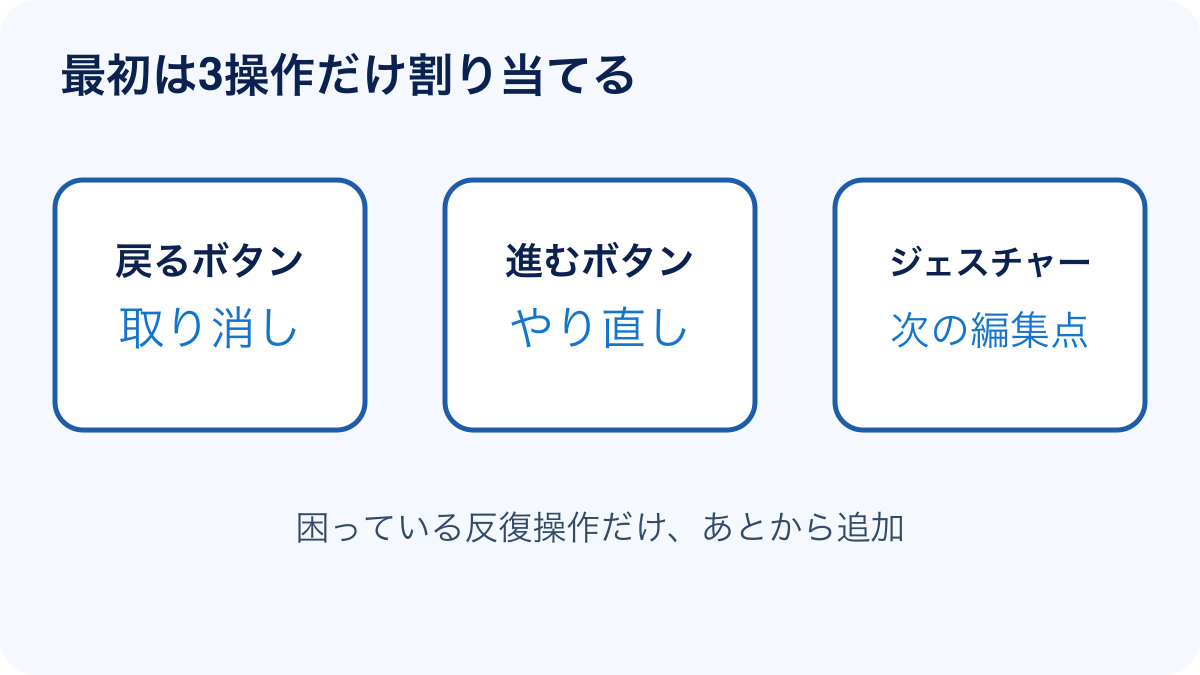 最初は3操作だけ割り当てる

戻るボタン
取り消し

進むボタン
やり直し

ジェスチャー
次の編集点

困っている反復操作だけ、あとから追加